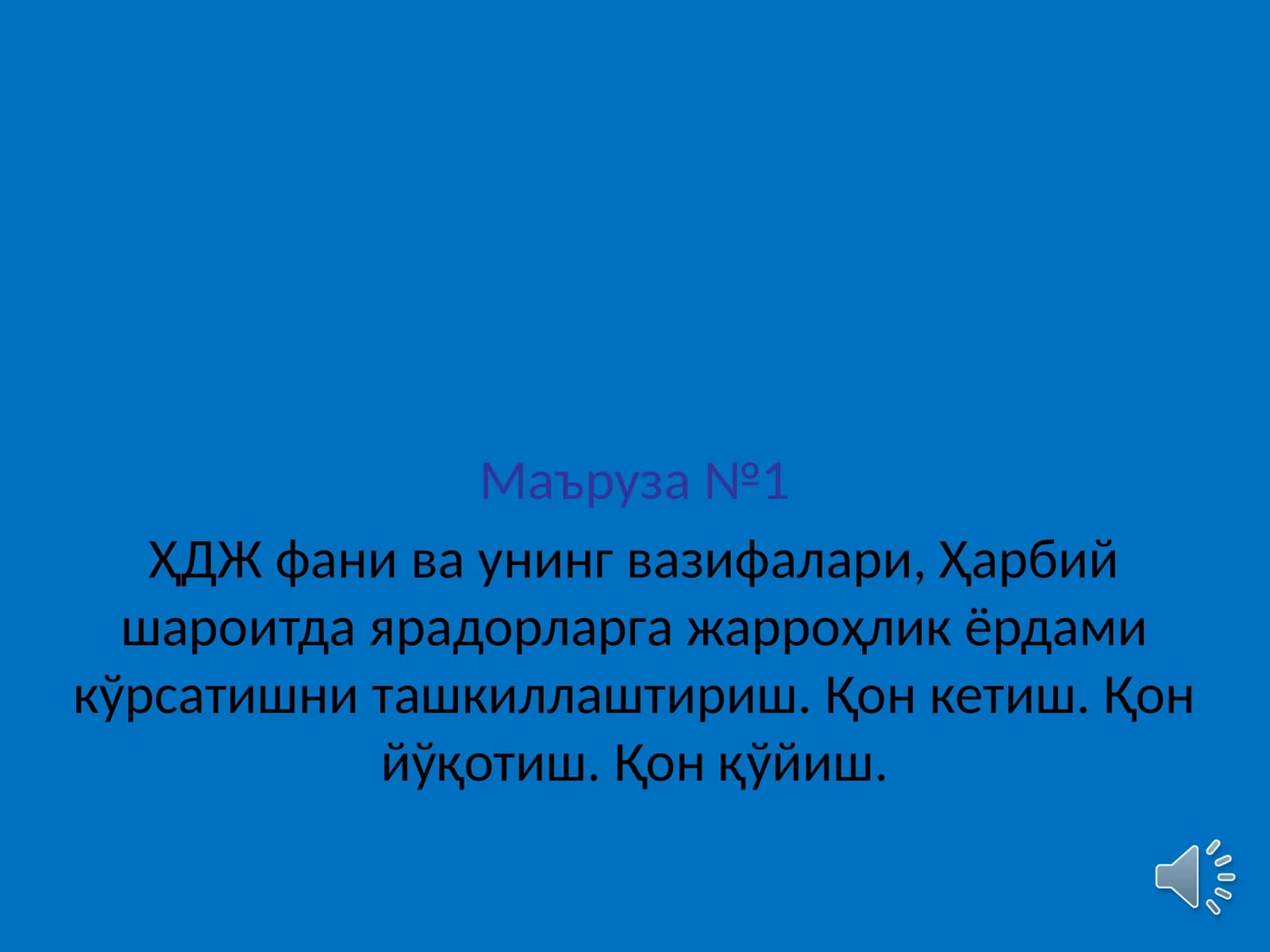 Маъруза №1

ҲДЖ фани ва унинг вазифалари, Ҳарбий шароитда ярадорларга жарроҳлик ёрдами кўрсатишни ташкиллаштириш. Қон кетиш. Қон йўқотиш. Қон қўйиш.